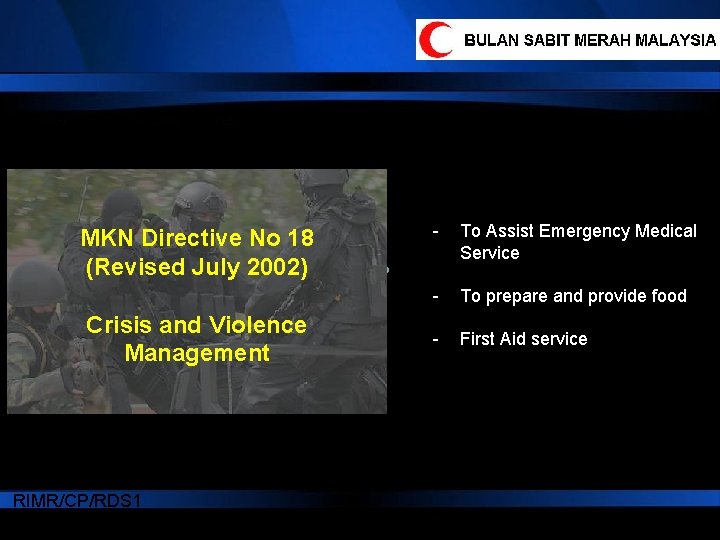 BULAN SABIT MERAH MALAYSIA

MKN Directive No 18
(Revised July 2002)

Crisis and Violence Management

- To Assist Emergency Medical Service

- To prepare and provide food

- First Aid service

RIMR/CP/RDS1